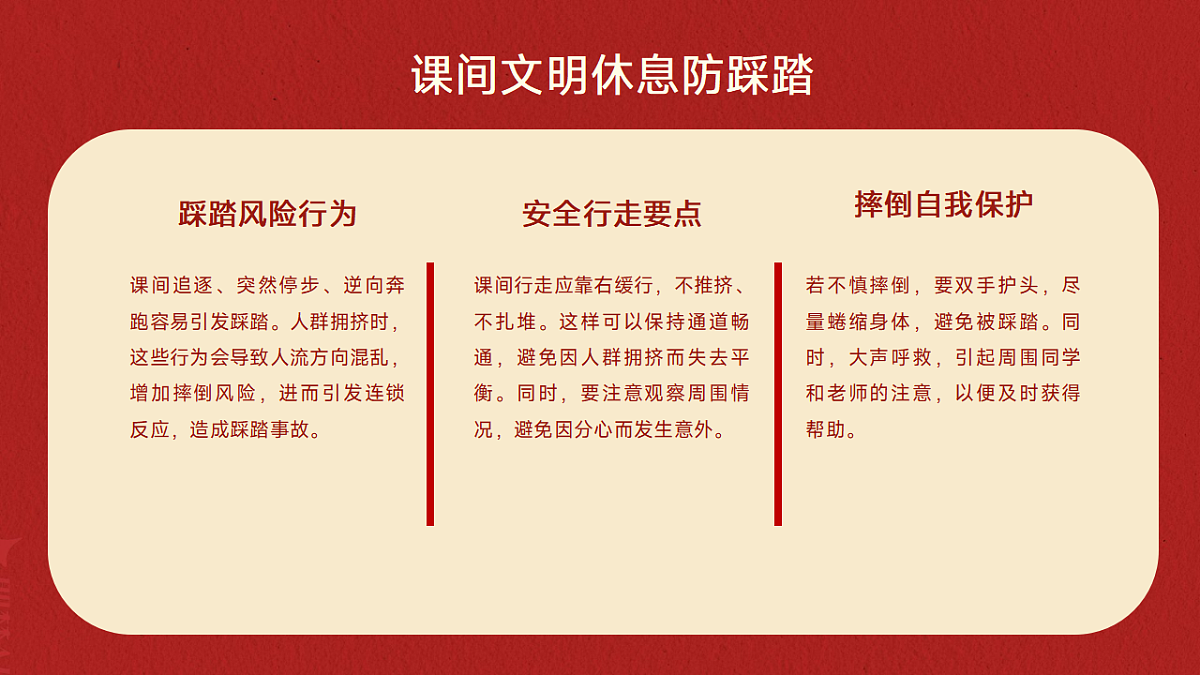 课间文明休息防踩踏

踩踏风险行为

课间追逐、突然停步、逆向奔跑容易引发踩踏。人群拥挤时，这些行为会导致人流方向混乱，增加摔倒风险，进而引发连锁反应，造成踩踏事故。

安全行走要点

课间行走应靠右缓行，不推挤、不扎堆。这样可以保持通道畅通，避免因人群拥挤而失去平衡。同时，要注意观察周围情况，避免因分心而发生意外。

摔倒自我保护

若不慎摔倒，要双手护头，尽量蜷缩身体，避免被踩踏。同时，大声呼救，引起周围同学和老师的注意，以便及时获得帮助。